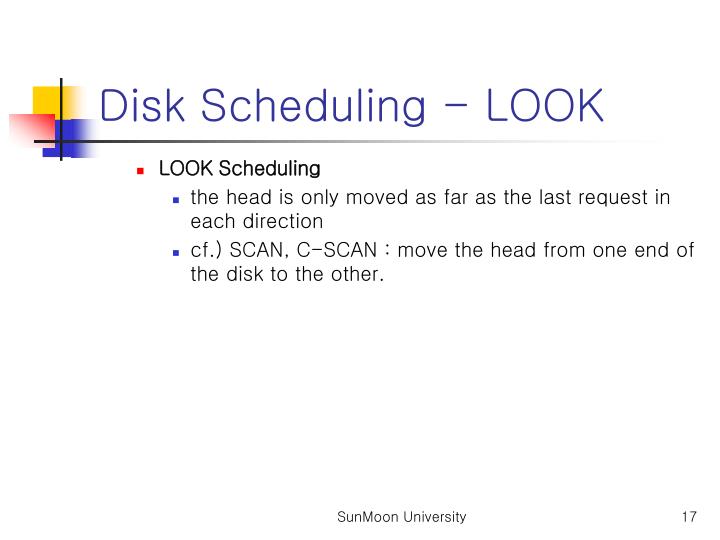 Disk Scheduling – LOOK

LOOK Scheduling

the head is only moved as far as the last request in each direction

cf.) SCAN, C-SCAN : move the head from one end of the disk to the other.

SunMoon University

17